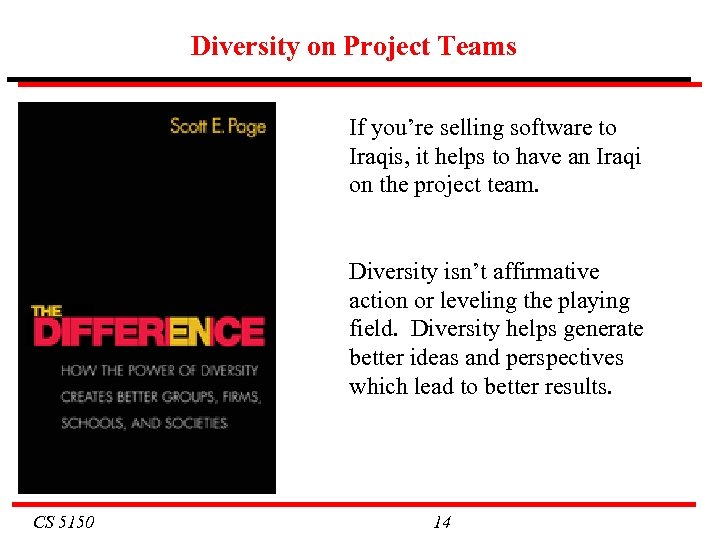 Diversity on Project Teams

Scott E. Page

THE DIFFERENCE

HOW THE POWER OF DIVERSITY CREATES BETTER GROUPS, FIRMS, SCHOOLS, AND SOCIETIES

If you're selling software to Iraqis, it helps to have an Iraqi on the project team.

Diversity isn't affirmative action or leveling the playing field. Diversity helps generate better ideas and perspectives which lead to better results.

CS 5150

14